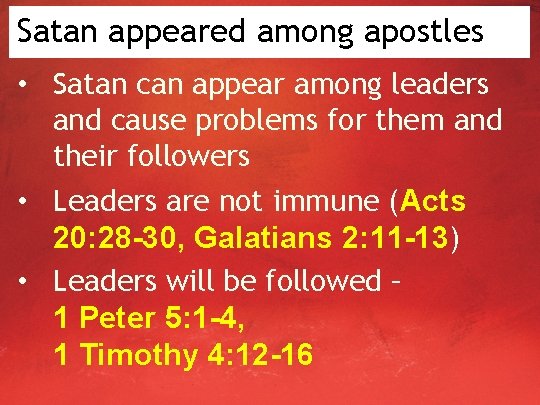 Satan appeared among apostles

• Satan can appear among leaders and cause problems for them and their followers

• Leaders are not immune (Acts 20:28-30, Galatians 2:11-13)

• Leaders will be followed – 1 Peter 5:1-4, 1 Timothy 4:12-16